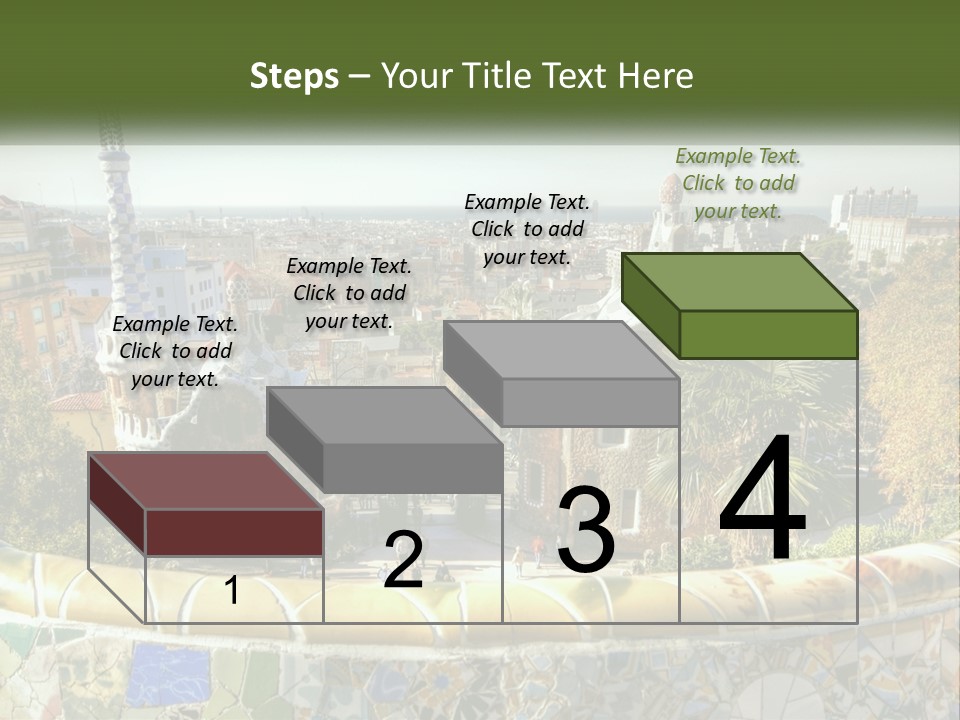 Steps – Your Title Text Here

Example Text. Click to add your text.

Example Text. Click to add your text.

Example Text. Click to add your text.

Example Text. Click to add your text.

1

2

3

4